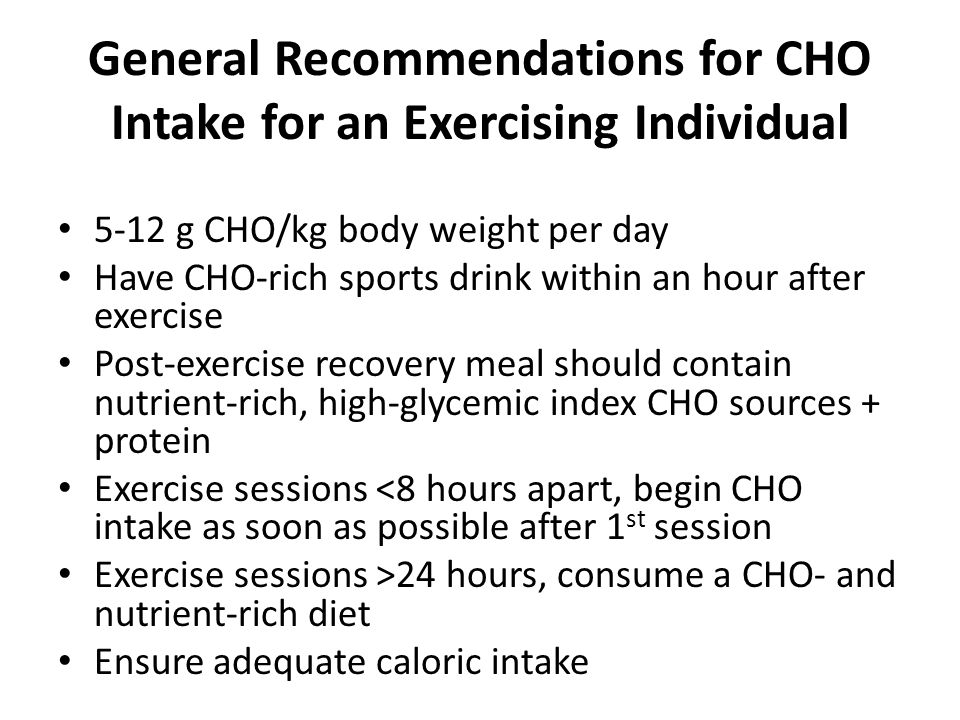 General Recommendations for CHO Intake for an Exercising Individual

• 5-12 g CHO/kg body weight per day
• Have CHO-rich sports drink within an hour after exercise
• Post-exercise recovery meal should contain nutrient-rich, high-glycemic index CHO sources + protein
• Exercise sessions <8 hours apart, begin CHO intake as soon as possible after 1$^{st}$ session
• Exercise sessions >24 hours, consume a CHO- and nutrient-rich diet
• Ensure adequate caloric intake